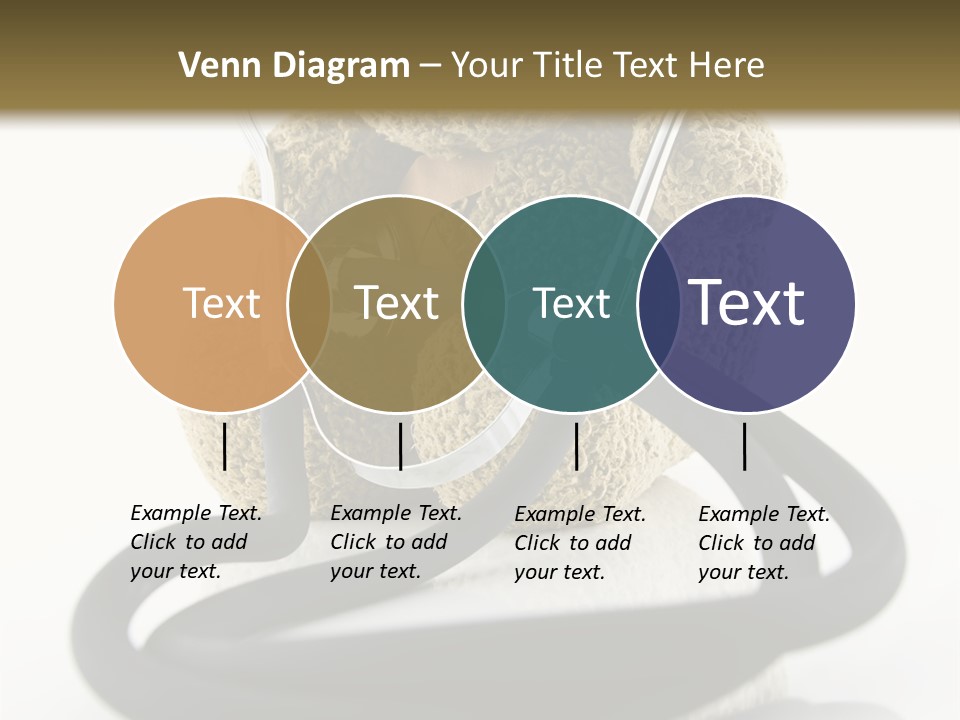 Venn Diagram – Your Title Text Here

Text

Text

Text

Text

Example Text. Click to add your text.

Example Text. Click to add your text.

Example Text. Click to add your text.

Example Text. Click to add your text.